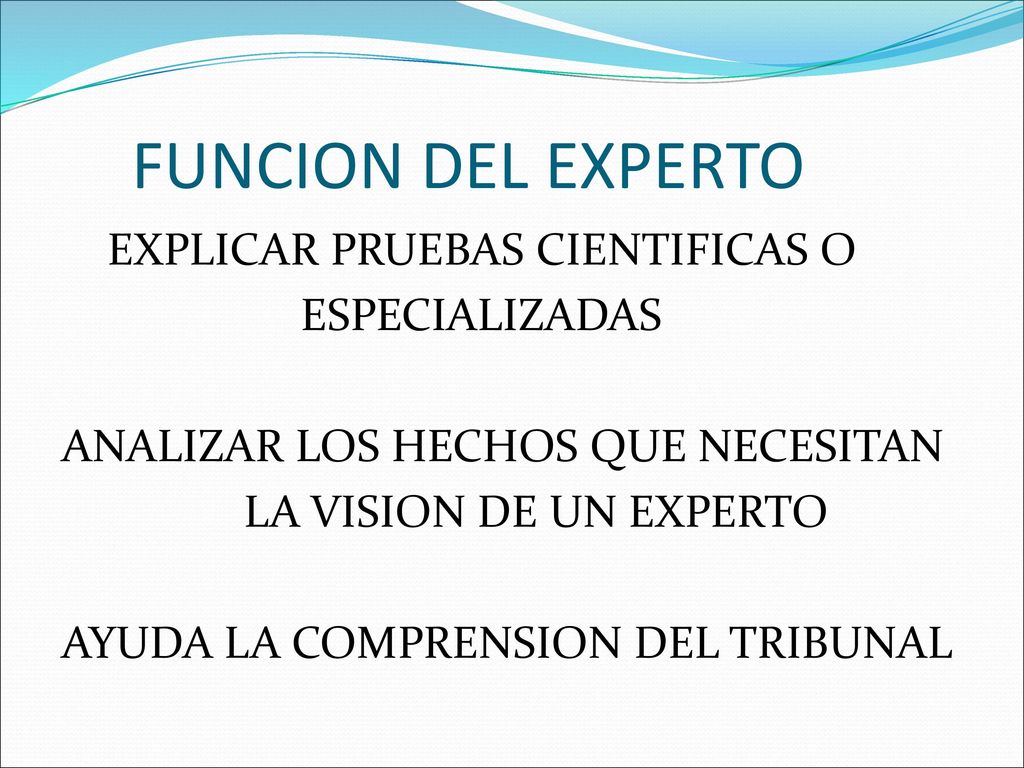 FUNCION DEL EXPERTO

EXPLICAR PRUEBAS CIENTIFICAS O ESPECIALIZADAS

ANALIZAR LOS HECHOS QUE NECESITAN LA VISION DE UN EXPERTO

AYUDA LA COMPRENSION DEL TRIBUNAL